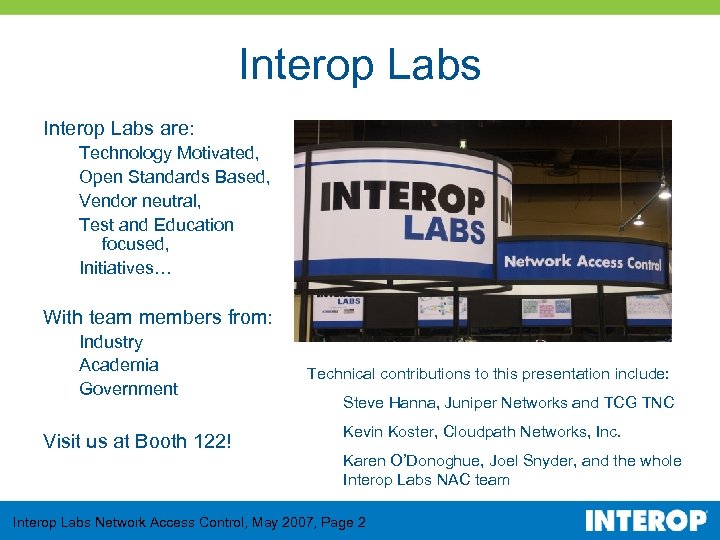 Interop Labs

Interop Labs are:

Technology Motivated,

Open Standards Based,

Vendor neutral,

Test and Education focused,

Initiatives…

With team members from:

Industry

Academia

Government

Visit us at Booth 122!

INTEROP LABS IN

Network Access Control

LABS

Technical contributions to this presentation include:

Steve Hanna, Juniper Networks and TCG TNC

Kevin Koster, Cloudpath Networks, Inc.

Karen O'Donoghue, Joel Snyder, and the whole Interop Labs NAC team

Interop Labs Network Access Control, May 2007, Page 2

INTEROP